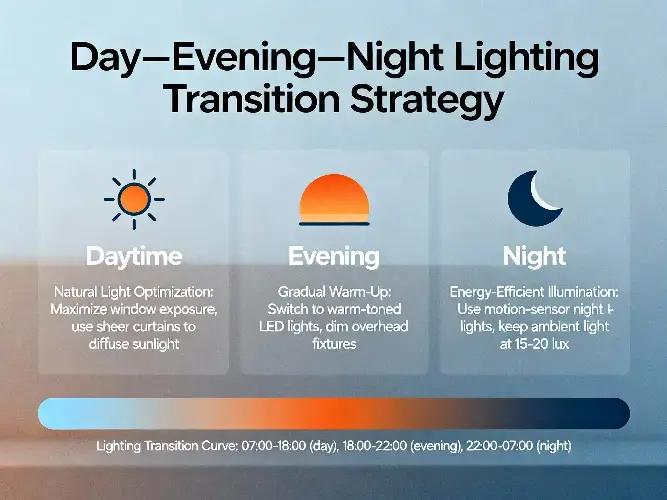 Day—Evening—Night Lighting Transition Strategy

Daytime

Natural Light Optimization: Maximize window exposure, use sheer curtains to diffuse sunlight

Evening

Gradual Warm-Up: Switch to warm-toned LED lights, dim overhead fixtures

Night

Energy-Efficient Illumination: Use motion-sensor night l-lights, keep ambient light at 15-20 lux

Lighting Transition Curve: 07:00-18:00 (day), 18:00-22:00 (evening), 22:00-07:00 (night)